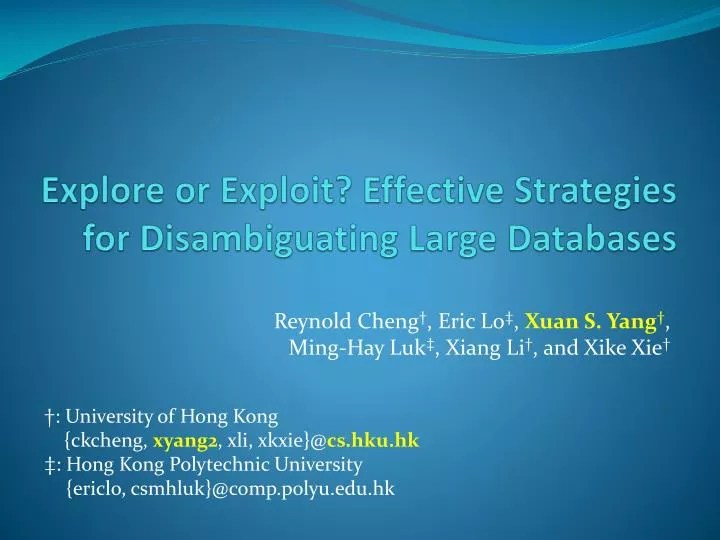 Explore or Exploit? Effective Strategies for Disambiguating Large Databases

Reynold Cheng†, Eric Lo‡, Xuan S. Yang†, Ming-Hay Luk‡, Xiang Li†, and Xike Xie†

†: University of Hong Kong
{ckcheng, xyang2, xli, xkxie}@cs.hku.hk
‡: Hong Kong Polytechnic University
{ericlo, csmhluk}@comp.polyu.edu.hk